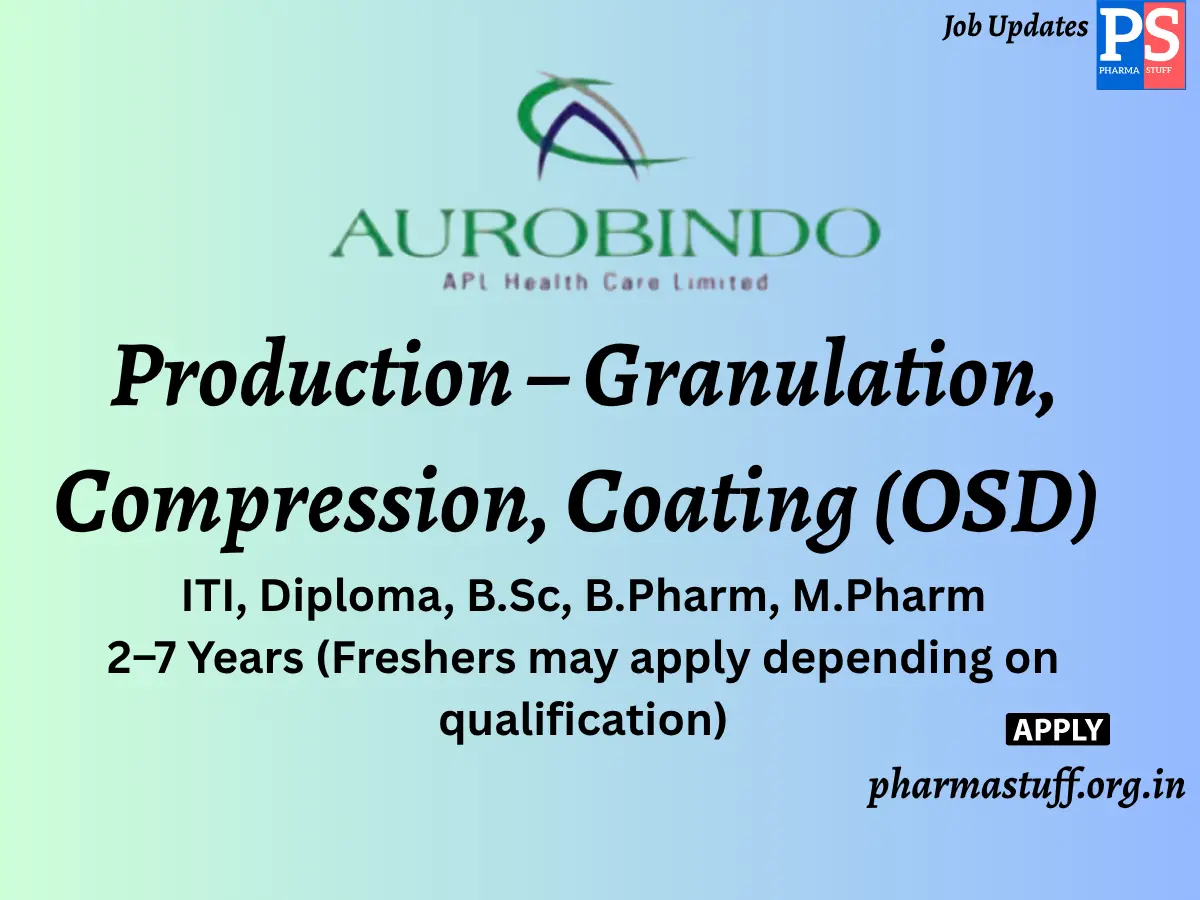 Job Updates PS PHARMA STUFF

AUROBINDO
APL Health Care Limited

Production – Granulation, Compression, Coating (OSD)

ITI, Diploma, B.Sc, B.Pharm, M.Pharm
2–7 Years (Freshers may apply depending on qualification)

APPLY

pharmastuff.org.in